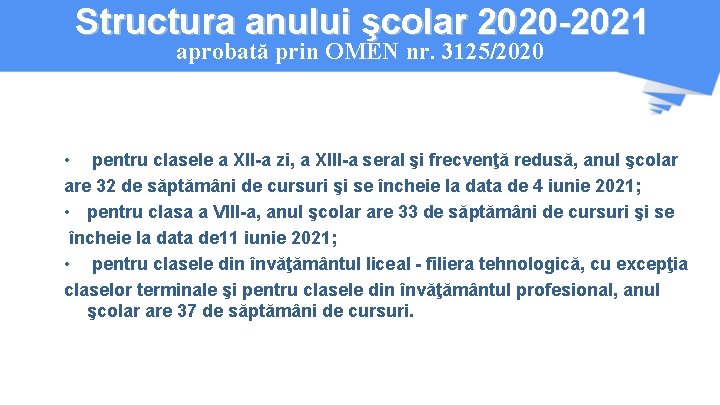 Structura anului şcolar 2020-2021
aprobată prin OMEN nr. 3125/2020

• pentru clasele a XII-a zi, a XIII-a seral şi frecvenţă redusă, anul şcolar are 32 de săptămâni de cursuri şi se încheie la data de 4 iunie 2021;

• pentru clasa a VIII-a, anul şcolar are 33 de săptămâni de cursuri şi se încheie la data de11 iunie 2021;

• pentru clasele din învăţământul liceal - filiera tehnologică, cu excepţia claselor terminale şi pentru clasele din învăţământul profesional, anul şcolar are 37 de săptămâni de cursuri.